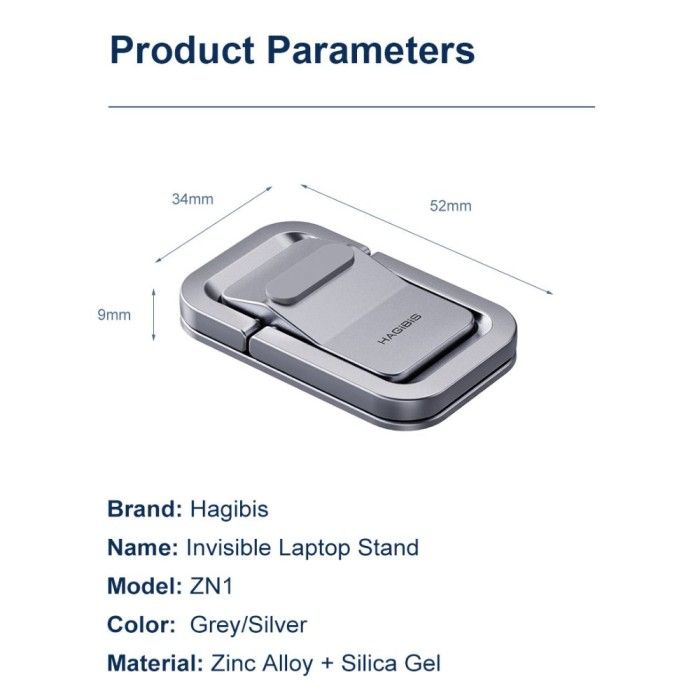 Product Parameters

34mm

52mm

9mm

HAGIBIS

Brand: Hagibis

Name: Invisible Laptop Stand

Model: ZN1

Color: Grey/Silver

Material: Zinc Alloy + Silica Gel